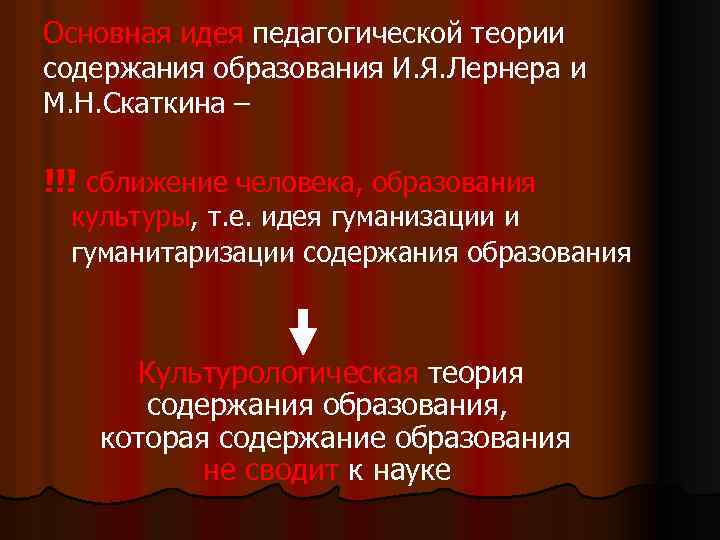 Основная идея педагогической теории содержания образования И.Я.Лернера и М.Н.Скаткина –

!!! сближение человека, образования культуры, т.е. идея гуманизации и гуманитаризации содержания образования

Культурологическая теория содержания образования, которая содержание образования не сводит к науке